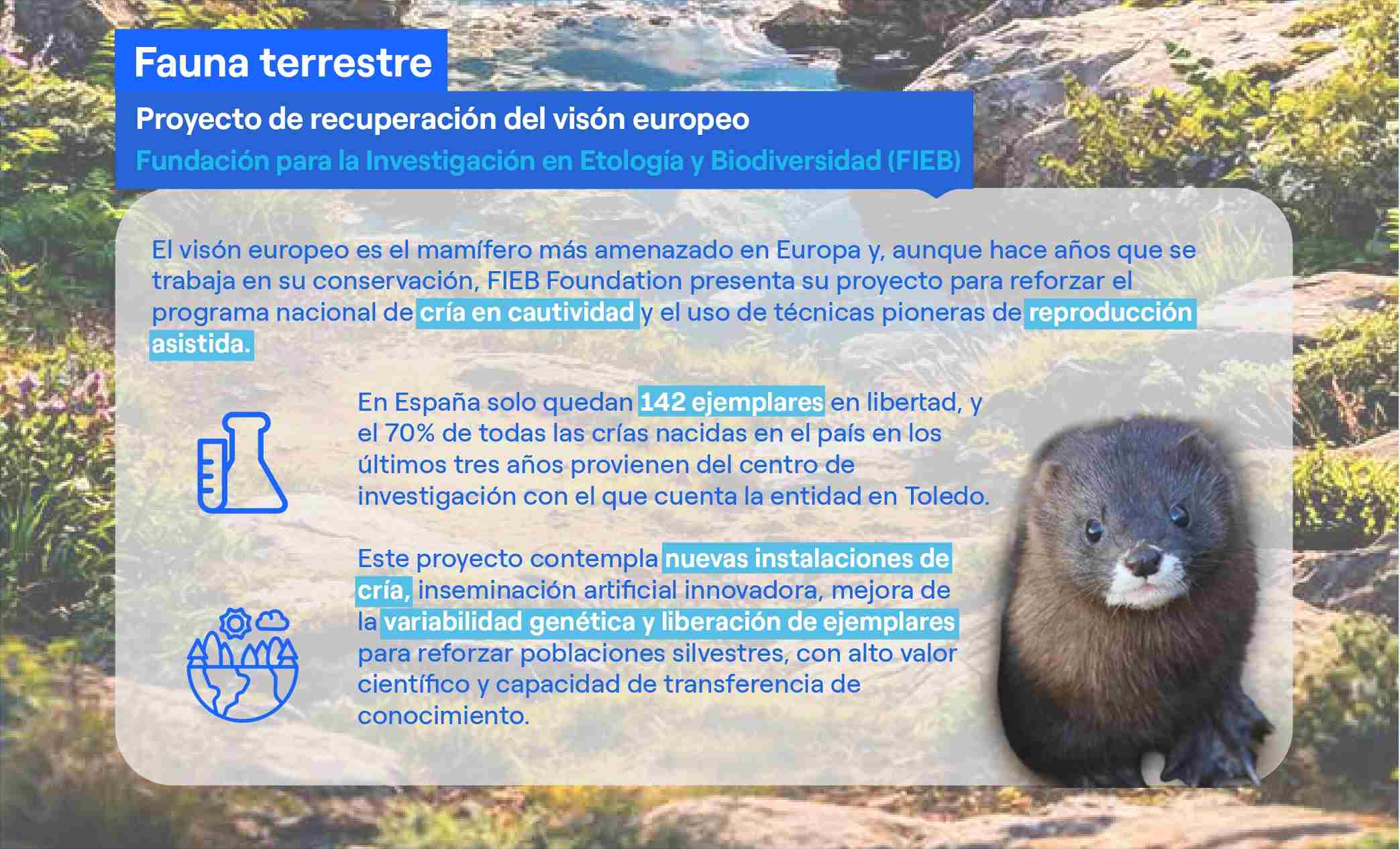 Fauna terrestre

Proyecto de recuperación del visón europeo

Fundación para la Investigación en Etología y Biodiversidad (FIEB)

El visón europeo es el mamífero más amenazado en Europa y, aunque hace años que se trabaja en su conservación, FIEB Foundation presenta su proyecto para reforzar el programa nacional de cría en cautividad y el uso de técnicas pioneras de reproducción asistida.

En España solo quedan 142 ejemplares en libertad, y el 70% de todas las crías nacidas en el país en los últimos tres años provienen del centro de investigación con el que cuenta la entidad en Toledo.

Este proyecto contempla nuevas instalaciones de cría, inseminación artificial innovadora, mejora de la variabilidad genética y liberación de ejemplares para reforzar poblaciones silvestres, con alto valor científico y capacidad de transferencia de conocimiento.